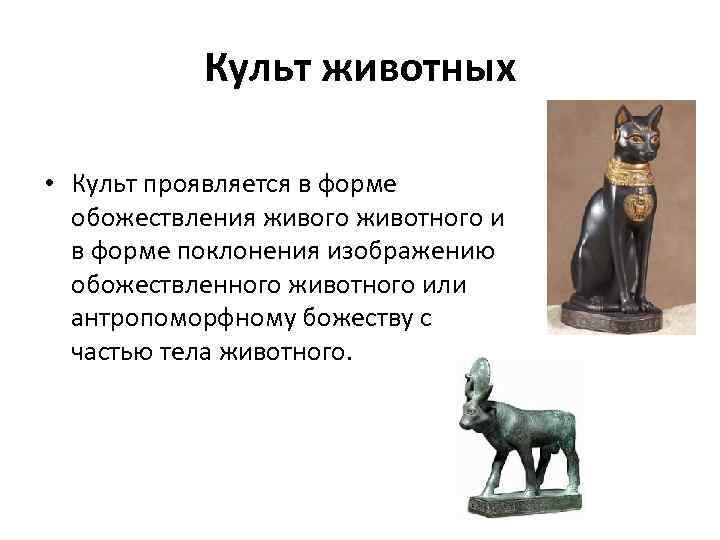 Культ животных

• Культ проявляется в форме обожествления живого животного и в форме поклонения изображению обожествленного животного или антропоморфному божеству с частью тела животного.